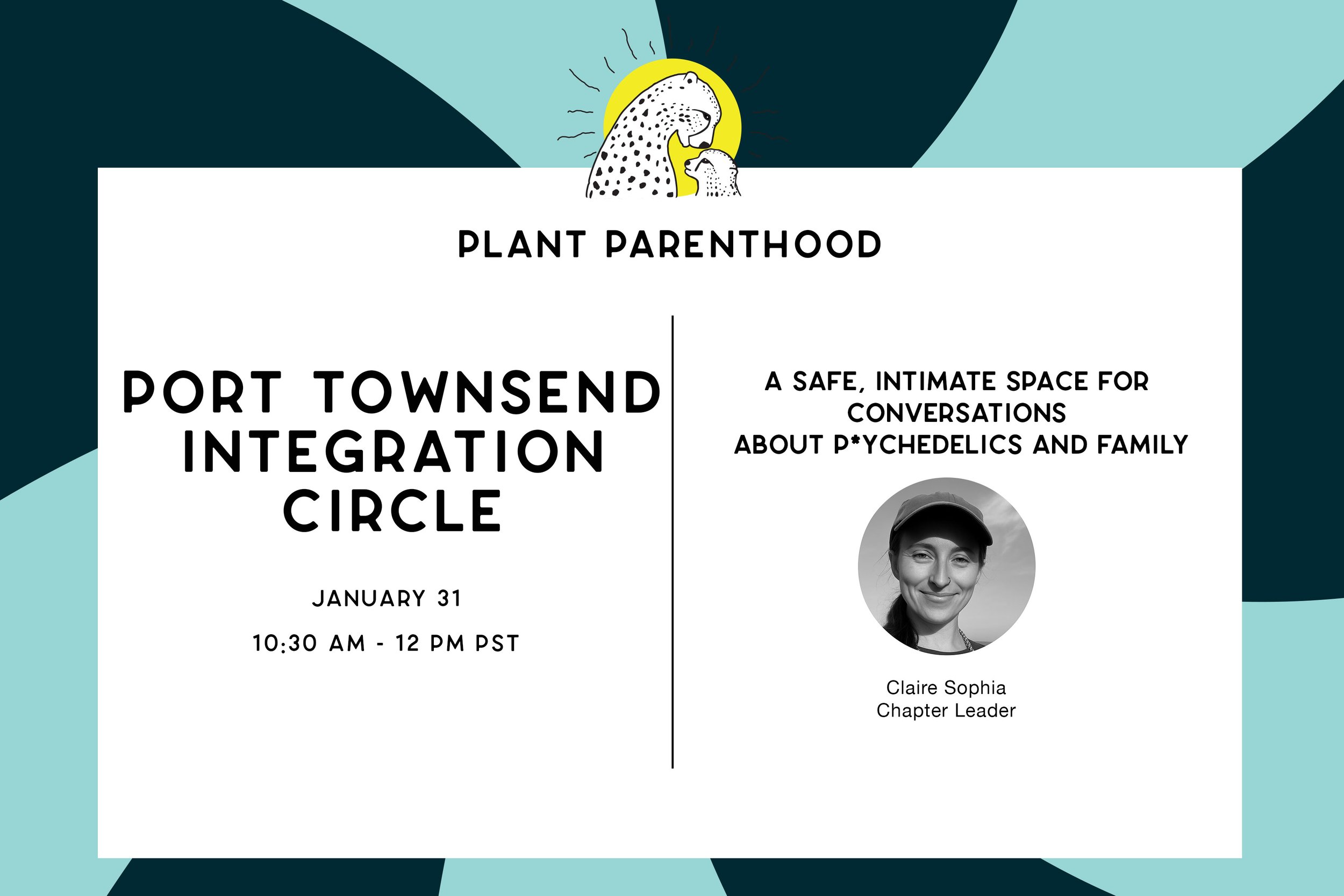 PLANT PARENTHOOD

PORT TOWNSEND INTEGRATION CIRCLE

JANUARY 31

10:30 AM - 12 PM PST

A SAFE, INTIMATE SPACE FOR CONVERSATIONS ABOUT P*YCHEDELICS AND FAMILY

Claire Sophia
Chapter Leader